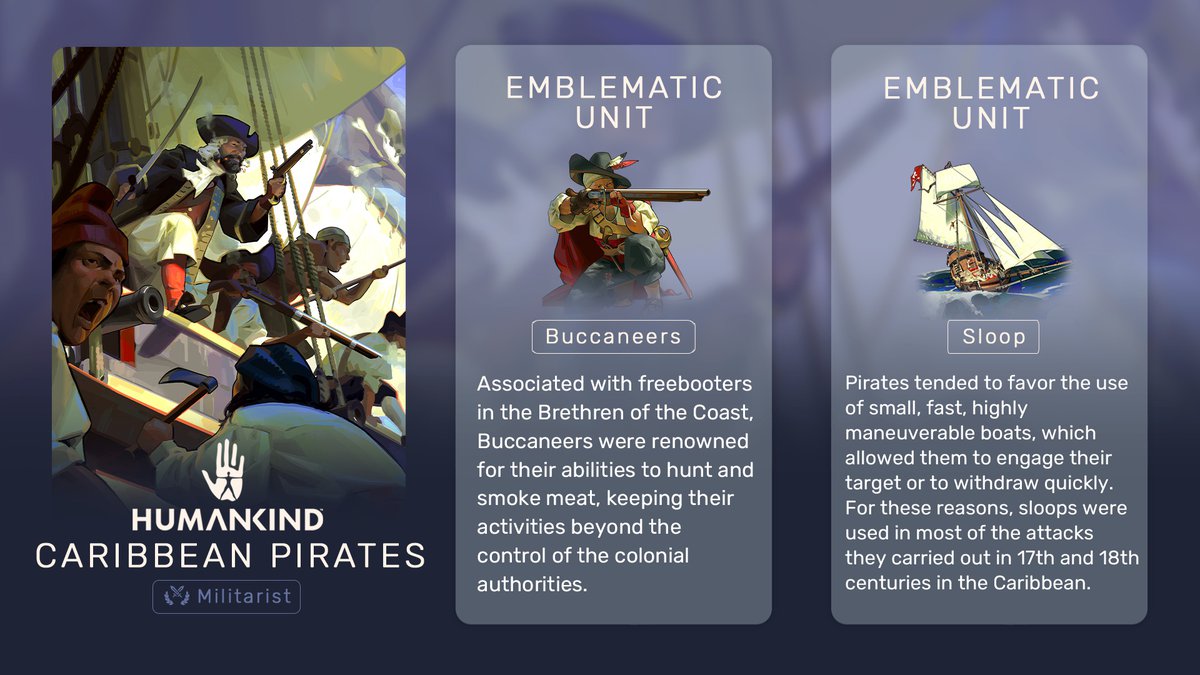 HUMANKIND
CARIBBEAN PIRATES
Militarist

EMBLEMATIC UNIT

Buccaneers

Associated with freebooters in the Brethren of the Coast, Buccaneers were renowned for their abilities to hunt and smoke meat, keeping their activities beyond the control of the colonial authorities.

EMBLEMATIC UNIT

Sloop

Pirates tended to favor the use of small, fast, highly maneuverable boats, which allowed them to engage their target or to withdraw quickly. For these reasons, sloops were used in most of the attacks they carried out in 17th and 18th centuries in the Caribbean.